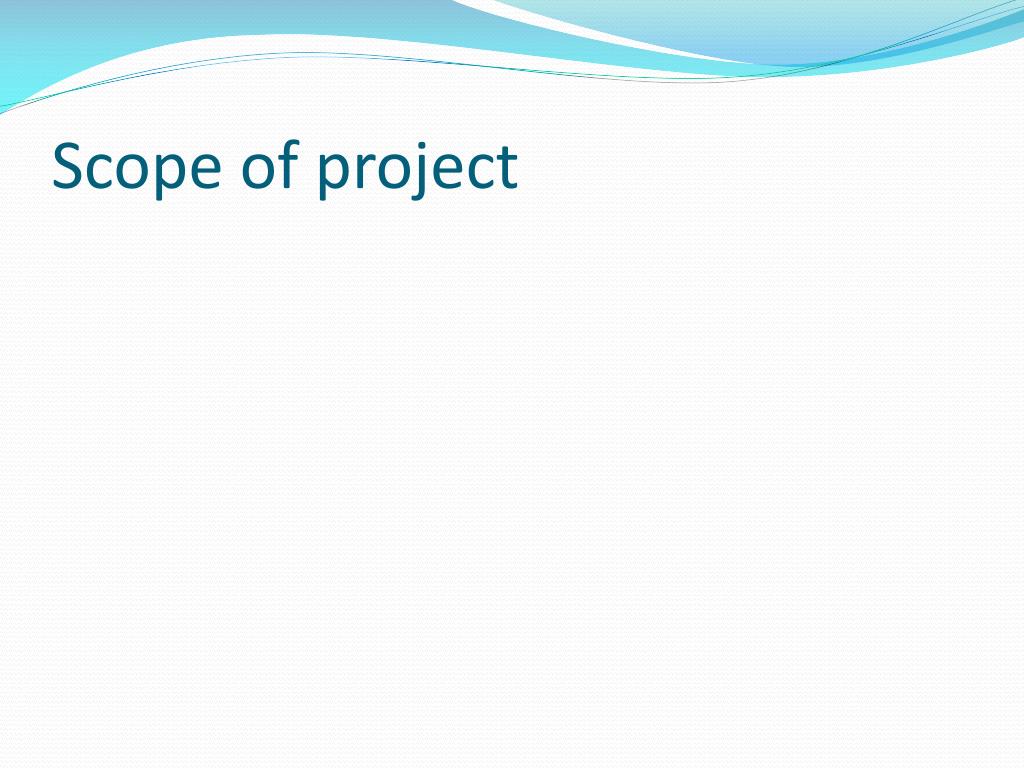 Scope of project